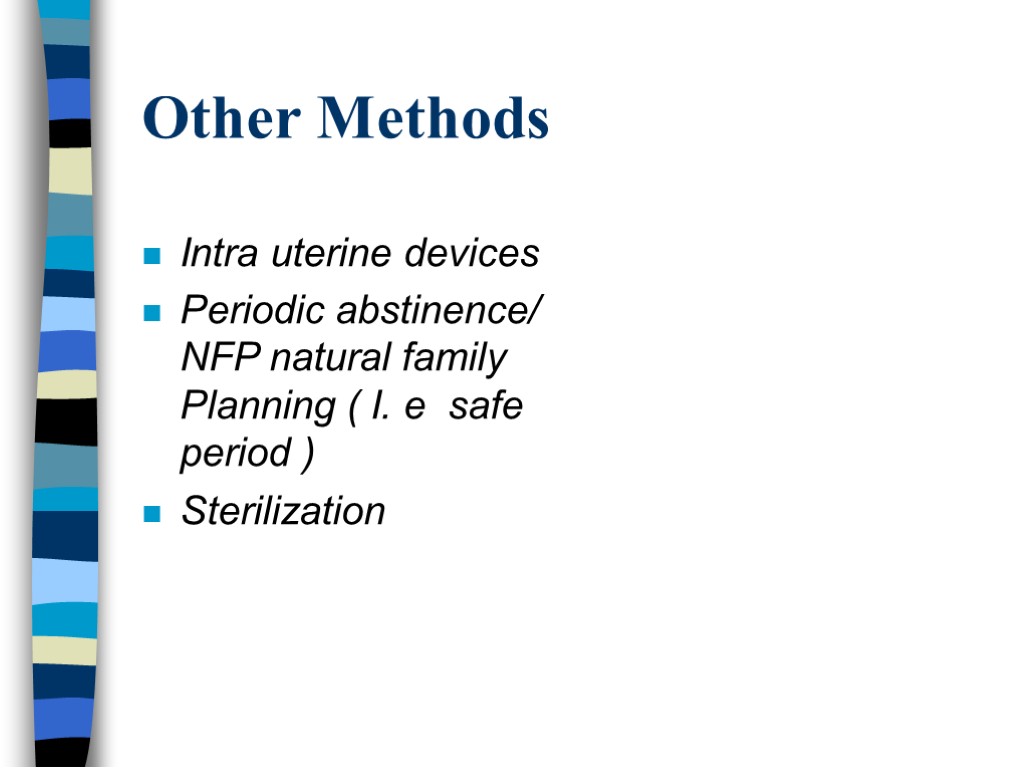 Other Methods

Intra uterine devices

Periodic abstinence/ NFP natural family Planning ( I. e safe period )

Sterilization